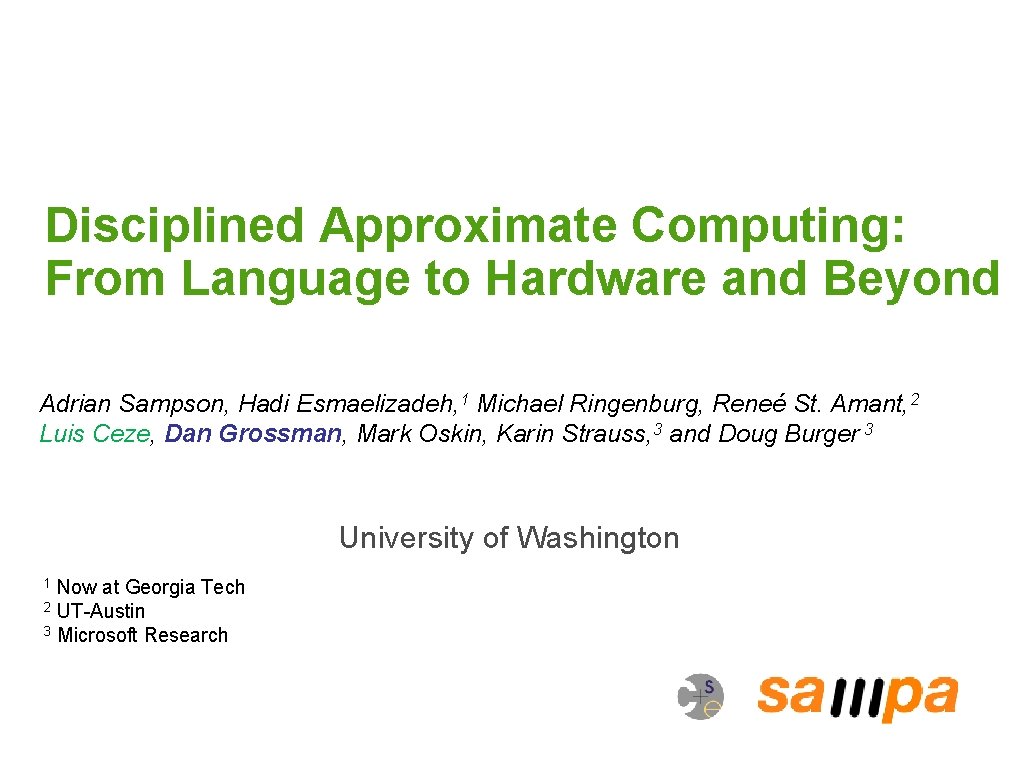 Disciplined Approximate Computing: From Language to Hardware and Beyond

Adrian Sampson, Hadi Esmaelizadeh,$^1$ Michael Ringenburg, Reneé St. Amant,$^2$ Luis Ceze, Dan Grossman, Mark Oskin, Karin Strauss,$^3$ and Doug Burger $^3$

University of Washington

$^1$ Now at Georgia Tech
$^2$ UT-Austin
$^3$ Microsoft Research

sampa